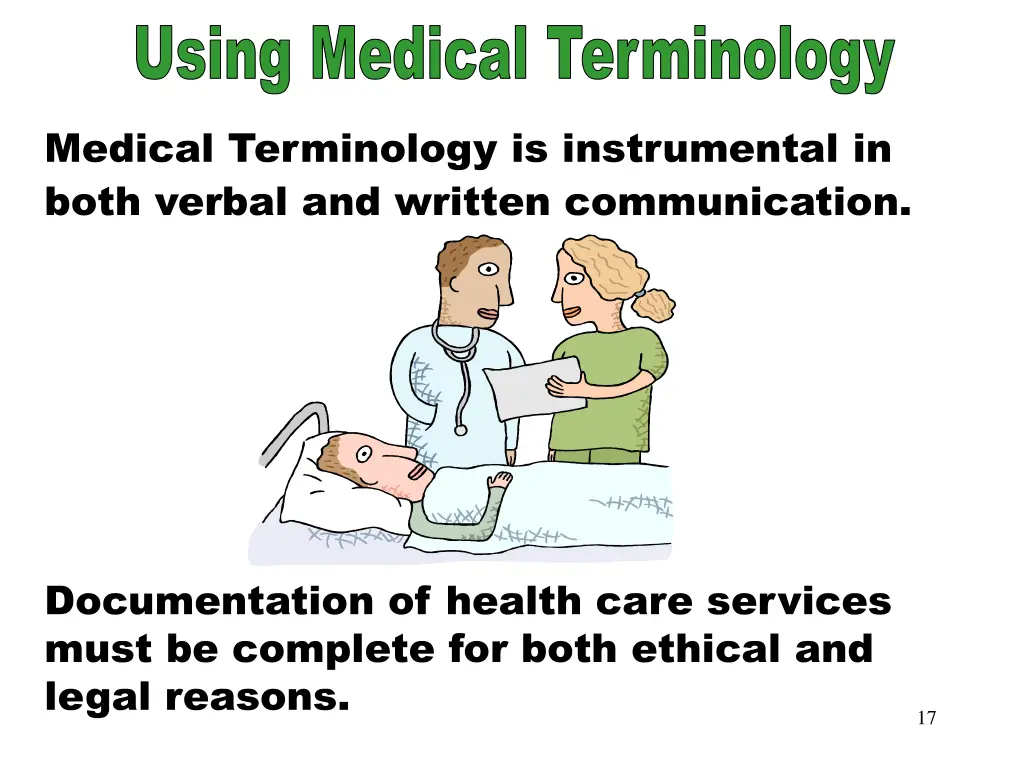 Using Medical Terminology

Medical Terminology is instrumental in both verbal and written communication.

Documentation of health care services must be complete for both ethical and legal reasons.

17